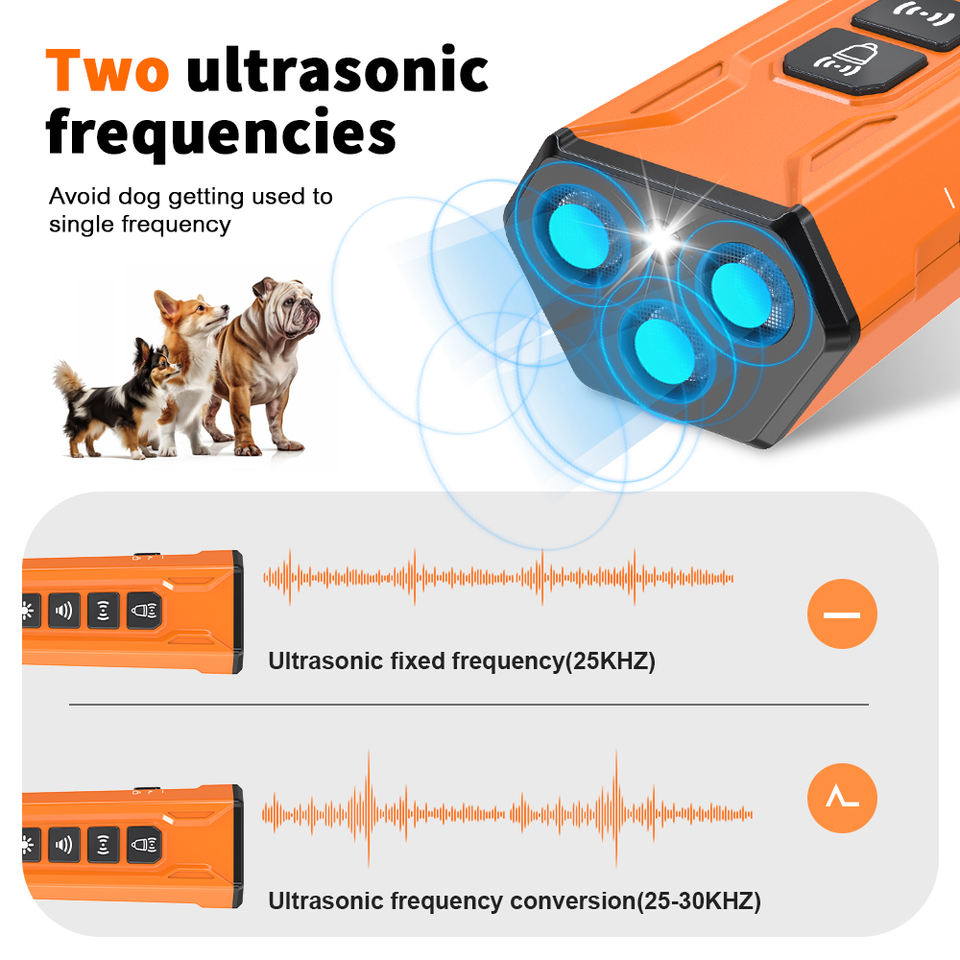 Two ultrasonic frequencies

Avoid dog getting used to single frequency

Ultrasonic fixed frequency(25KHZ)

Ultrasonic frequency conversion(25-30KHZ)